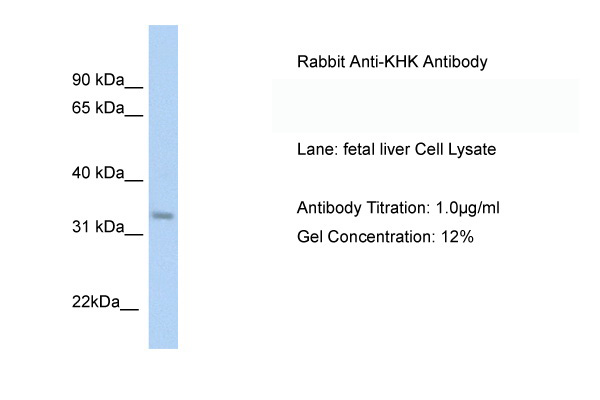 90 kDa__
65 kDa__
40 kDa__
31 kDa__
22kDa__

Rabbit Anti-KHK Antibody

Lane: fetal liver Cell Lysate

Antibody Titration: 1.0µg/ml

Gel Concentration: 12%